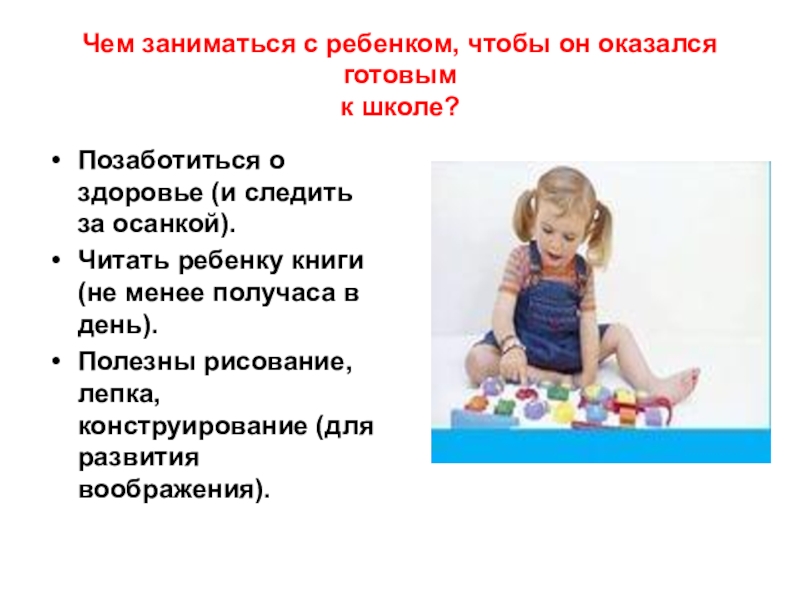 Чем заниматься с ребенком, чтобы он оказался готовым
к школе?

• Позаботиться о здоровье (и следить за осанкой).
• Читать ребенку книги (не менее получаса в день).
• Полезны рисование, лепка, конструирование (для развития воображения).